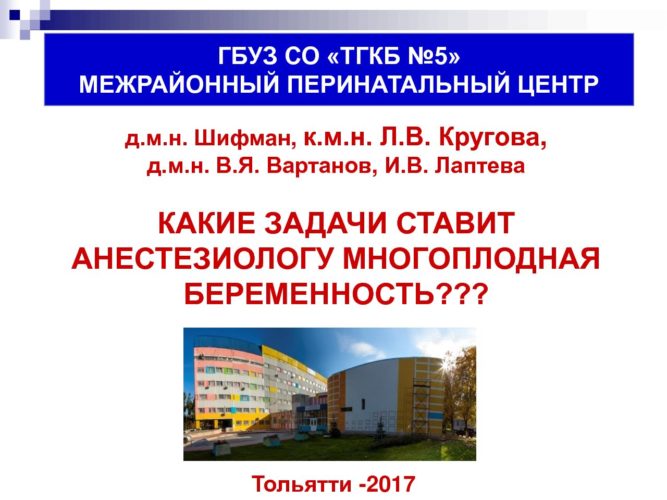 ГБУЗ СО «ТГКБ №5»
МЕЖРАЙОННЫЙ ПЕРИНАТАЛЬНЫЙ ЦЕНТР

д.м.н. Шифман, к.м.н. Л.В. Кругова,
д.м.н. В.Я. Вартанов, И.В. Лаптева

КАКИЕ ЗАДАЧИ СТАВИТ АНЕСТЕЗИОЛОГУ МНОГОПЛОДНАЯ БЕРЕМЕННОСТЬ???

Тольятти -2017